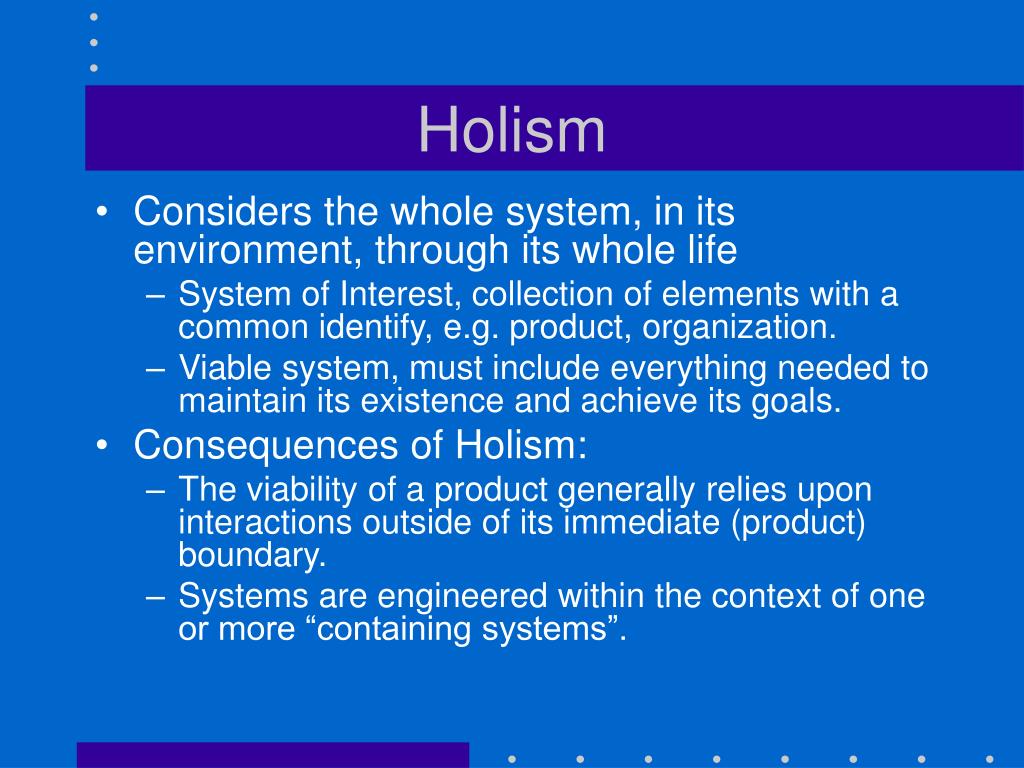 Holism

• Considers the whole system, in its environment, through its whole life
– System of Interest, collection of elements with a common identify, e.g. product, organization.
– Viable system, must include everything needed to maintain its existence and achieve its goals.
• Consequences of Holism:
– The viability of a product generally relies upon interactions outside of its immediate (product) boundary.
– Systems are engineered within the context of one or more “containing systems”.